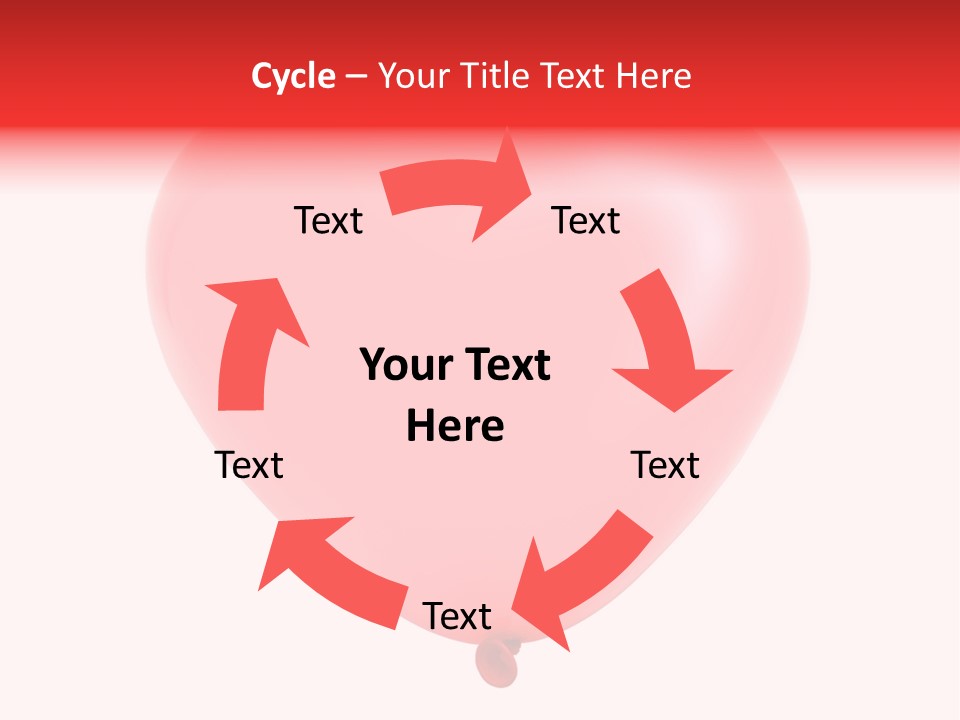 Cycle – Your Title Text Here

Text

Text

Your Text Here

Text

Text

Text